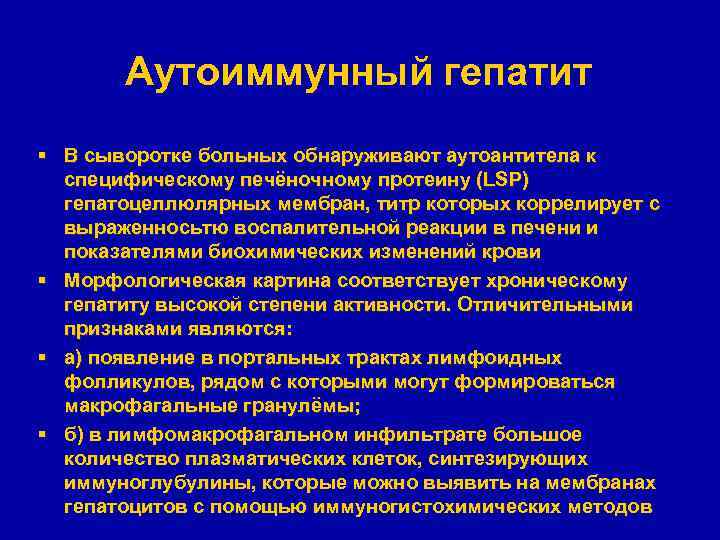 Аутоиммунный гепатит

▪ В сыворотке больных обнаруживают аутоантитела к специфическому печёночному протеину (LSP) гепатоцеллюлярных мембран, титр которых коррелирует с выраженностью воспалительной реакции в печени и показателями биохимических изменений крови

▪ Морфологическая картина соответствует хроническому гепатиту высокой степени активности. Отличительными признаками являются:

▪ а) появление в портальных трактах лимфоидных фолликулов, рядом с которыми могут формироваться макрофагальные гранулёмы;

▪ б) в лимфомакрофагальном инфильтрате большое количество плазматических клеток, синтезирующих иммуноглубулины, которые можно выявить на мембранах гепатоцитов с помощью иммуногистохимических методов